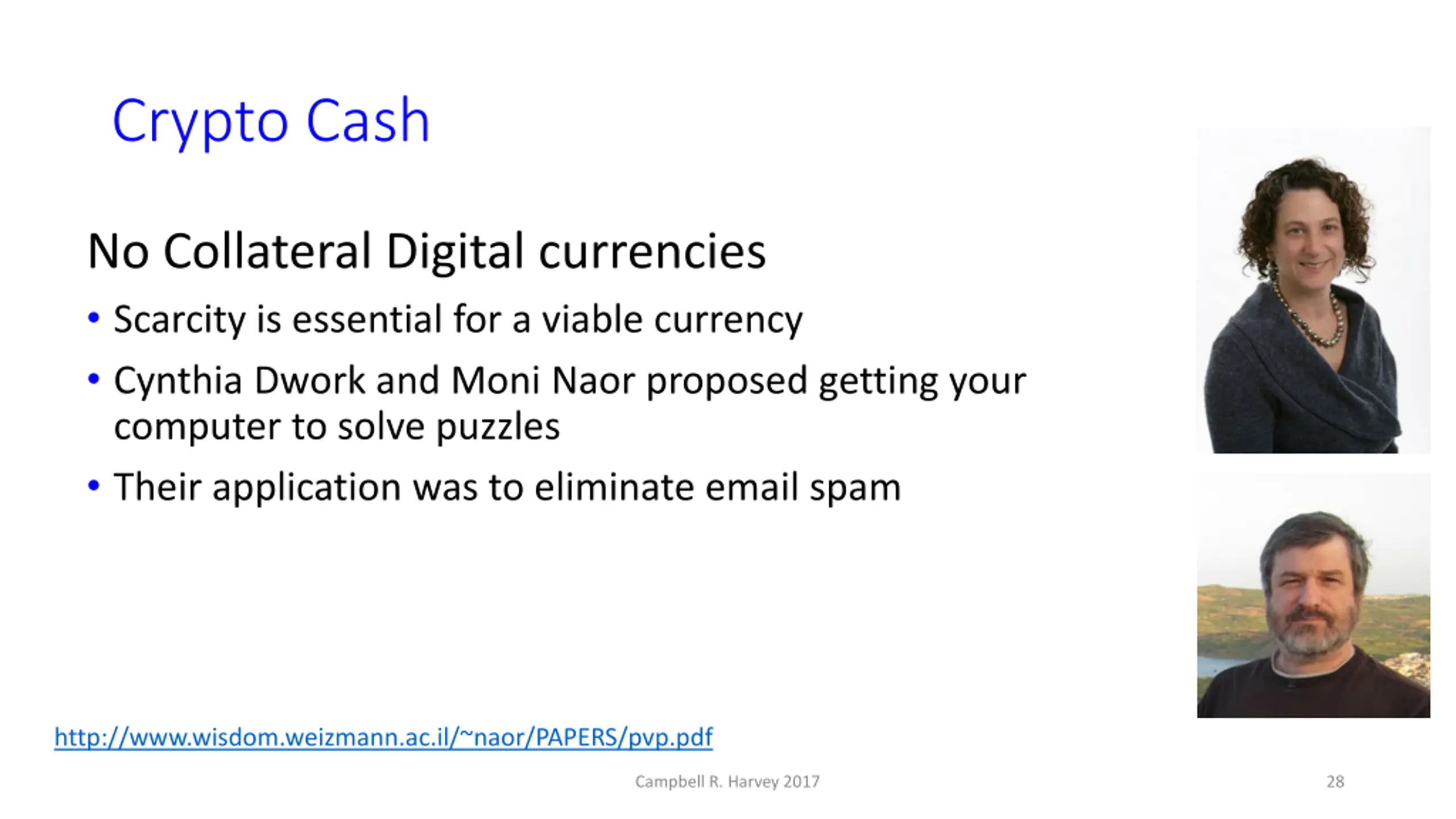 Crypto Cash

No Collateral Digital currencies

• Scarcity is essential for a viable currency
• Cynthia Dwork and Moni Naor proposed getting your computer to solve puzzles
• Their application was to eliminate email spam

http://www.wisdom.weizmann.ac.il/~naor/PAPERS/pvp.pdf

Campbell R. Harvey 2017

28